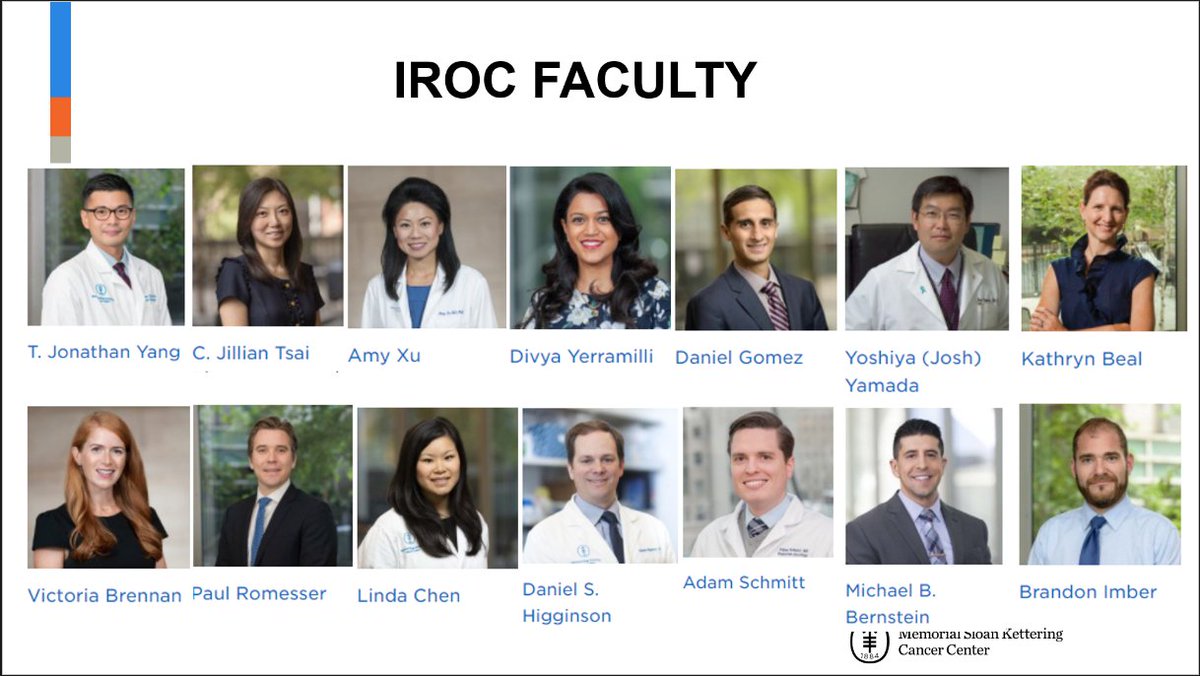 IROC FACULTY

T. Jonathan Yang

C. Jillian Tsai

Amy Xu

Divya Yerramilli

Daniel Gomez

Yoshiya (Josh) Yamada

Kathryn Beal

Victoria Brennan

Paul Romesser

Linda Chen

Daniel S. Higginson

Adam Schmitt

Michael B. Bernstein

Brandon Imber

1884

Memorial Sloan Kettering Cancer Center